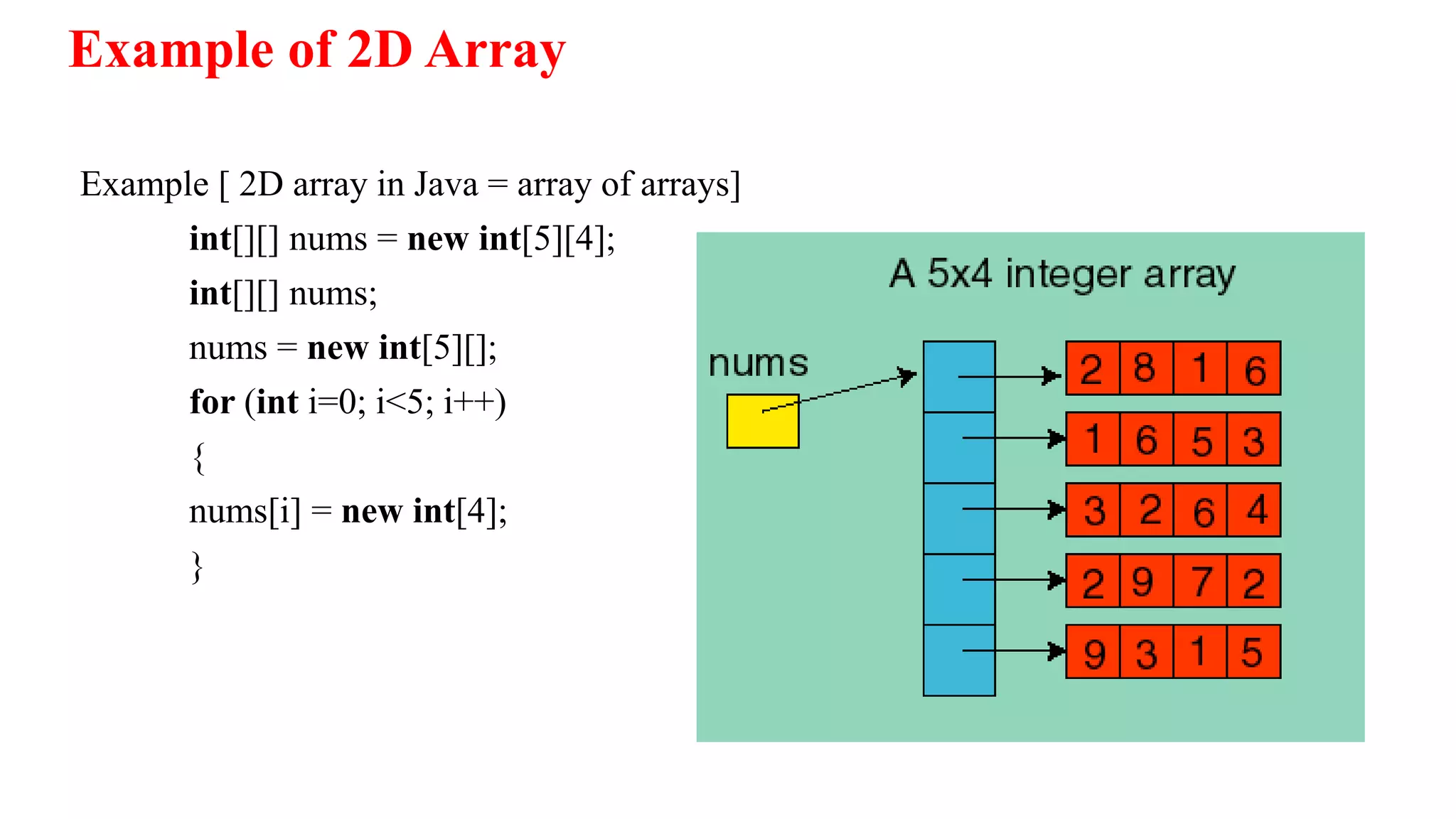 Example of 2D Array

Example [ 2D array in Java = array of arrays]

int[][] nums = new int[5][4];

int[][] nums;

nums = new int[5][];

for (int i=0; i<5; i++)

{

nums[i] = new int[4];

}

A 5x4 integer array

nums

| 2 | 8 | 1 | 6 |
|---|---|---|---|
| 1 | 6 | 5 | 3 |
| 3 | 2 | 6 | 4 |
| 2 | 9 | 7 | 2 |
| 9 | 3 | 1 | 5 |